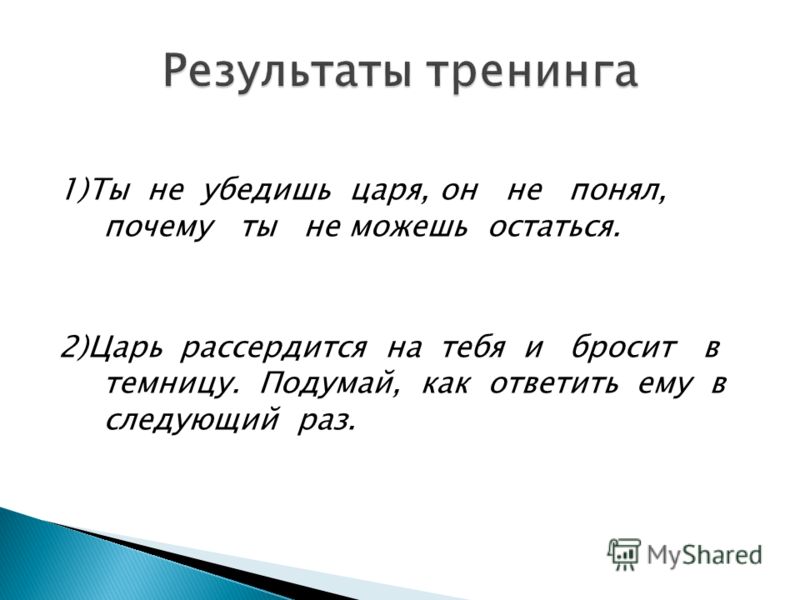 Результаты тренинга

1)Ты не убедишь царя, он не понял, почему ты не можешь остаться.

2)Царь рассердится на тебя и бросит в темницу. Подумай, как ответить ему в следующий раз.

MyShared